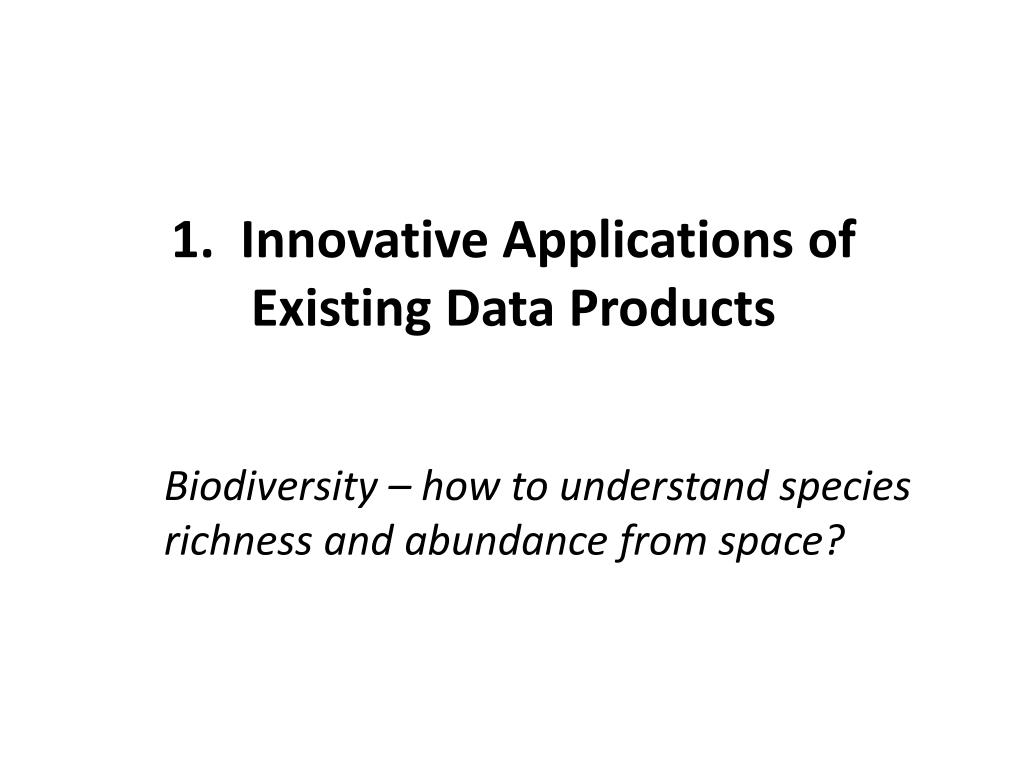 1. Innovative Applications of Existing Data Products

Biodiversity – how to understand species richness and abundance from space?